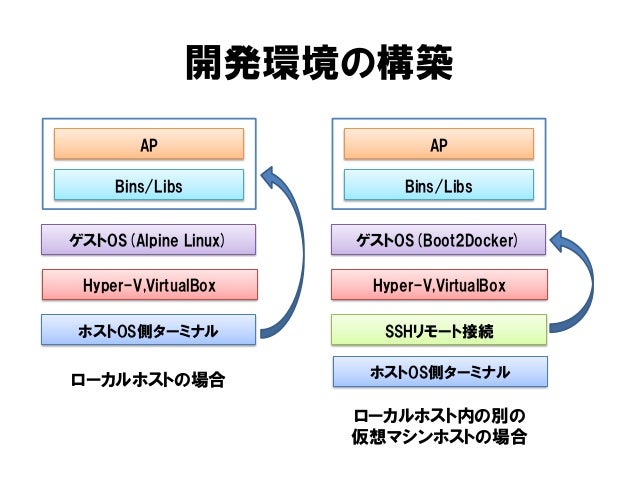 開発環境の構築

AP

Bins/Libs

ゲストOS (Alpine Linux)

Hyper-V,VirtualBox

ホストOS側ターミナル

ローカルホストの場合

AP

Bins/Libs

ゲストOS (Boot2Docker)

Hyper-V,VirtualBox

SSHリモート接続

ホストOS側ターミナル

ローカルホスト内の別の仮想マシンホストの場合